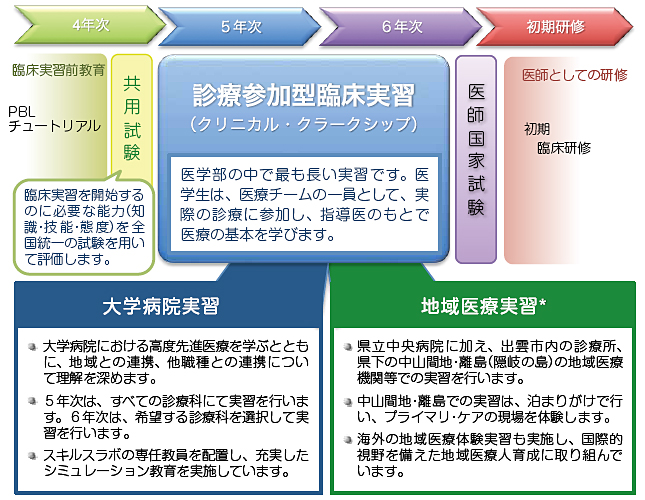 4年次

5年次

6年次

初期研修

臨床実習前教育

PBL
チュートリアル

共用試験

臨床実習を開始するのに必要な能力(知識･技能･態度)を全国統一の試験を用いて評価します。

診療参加型臨床実習
（クリニカル・クラークシップ）

医学部の中で最も長い実習です。医学生は、医療チームの一員として、実際の診療に参加し、指導医のもとで医療の基本を学びます。

医師国家試験

医師としての研修

初期
臨床研修

大学病院実習

大学病院における高度先進医療を学ぶとともに、地域との連携、他職種との連携について理解を深めます。

５年次は、すべての診療科にて実習を行います。６年次は、希望する診療科を選択して実習を行います。

スキルスラボの専任教員を配置し、充実したシミュレーション教育を実施しています。

地域医療実習*

県立中央病院に加え、出雲市内の診療所、県下の中山間地･離島(隠岐の島)の地域医療機関等での実習を行います。

中山間地･離島での実習は、泊まりがけで行い、プライマリ･ケアの現場を体験します。

海外の地域医療体験実習も実施し、国際的視野を備えた地域医療人育成に取り組んでいます。